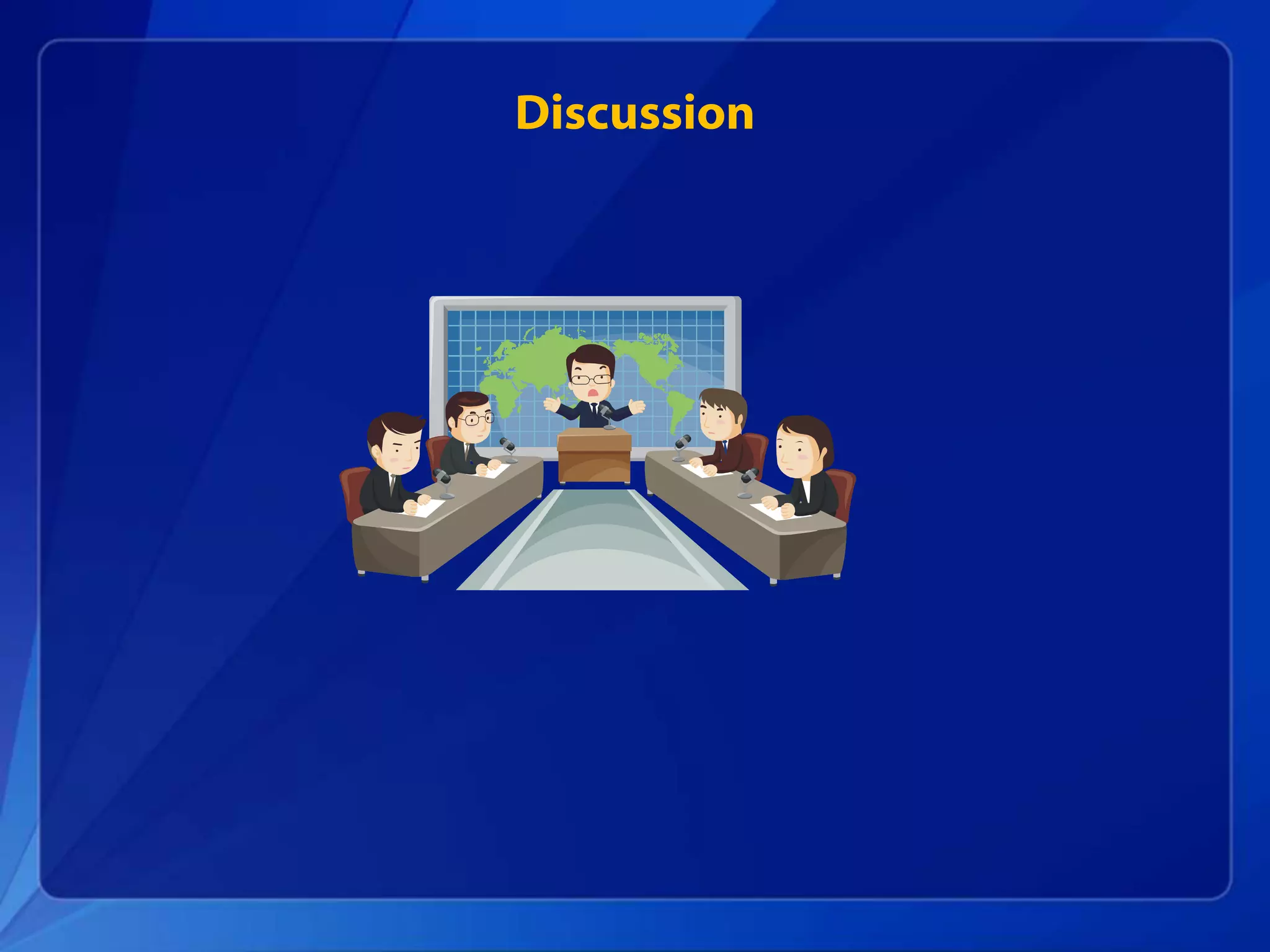 Discussion